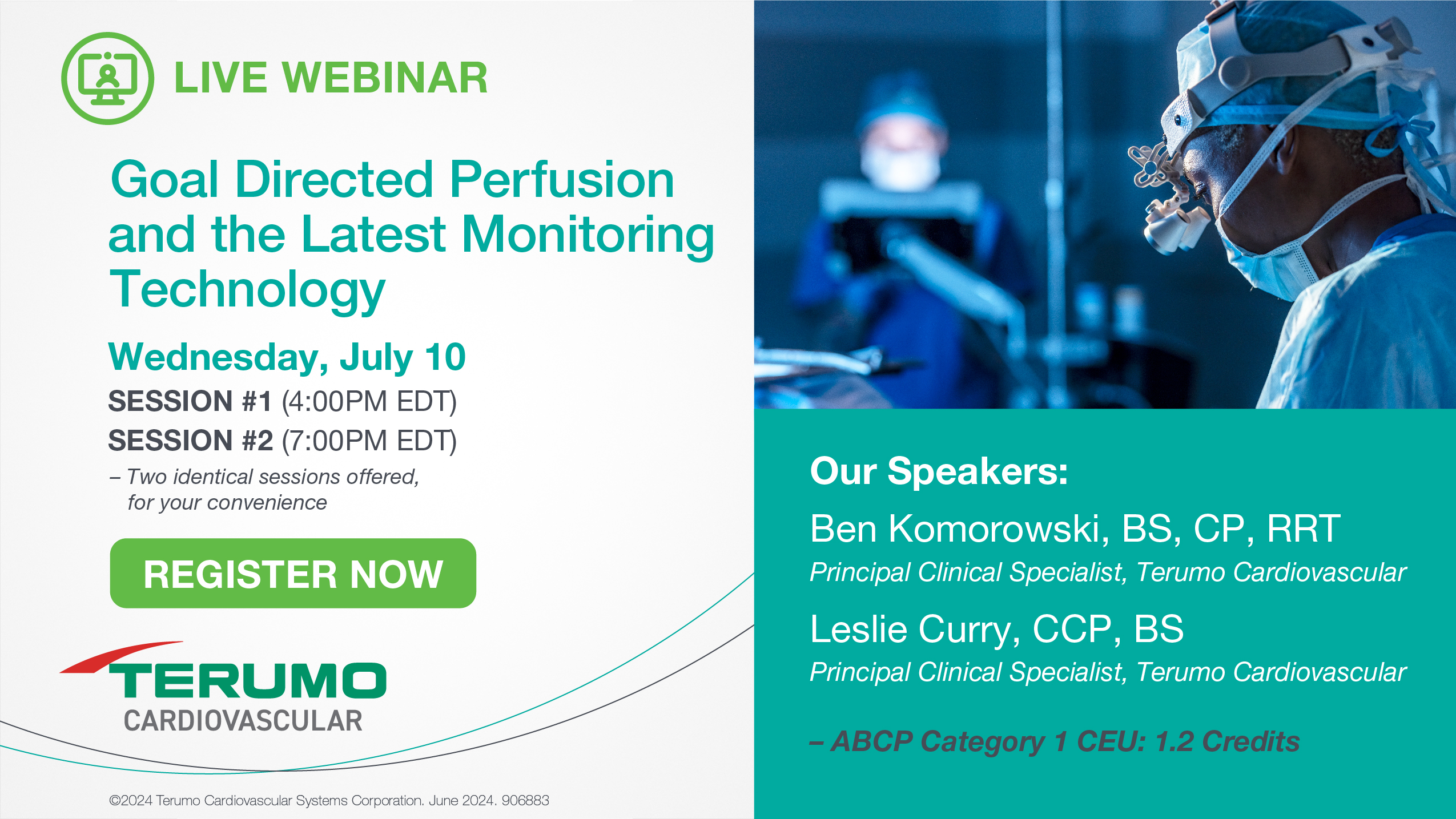 LIVE WEBINAR

Goal Directed Perfusion and the Latest Monitoring Technology

Wednesday, July 10

SESSION #1 (4:00PM EDT)
SESSION #2 (7:00PM EDT)
– Two identical sessions offered, for your convenience

REGISTER NOW

TERUMO
CARDIOVASCULAR

©2024 Terumo Cardiovascular Systems Corporation. June 2024. 906883

Our Speakers:

Ben Komorowski, BS, CP, RRT
Principal Clinical Specialist, Terumo Cardiovascular

Leslie Curry, CCP, BS
Principal Clinical Specialist, Terumo Cardiovascular

– ABCP Category 1 CEU: 1.2 Credits